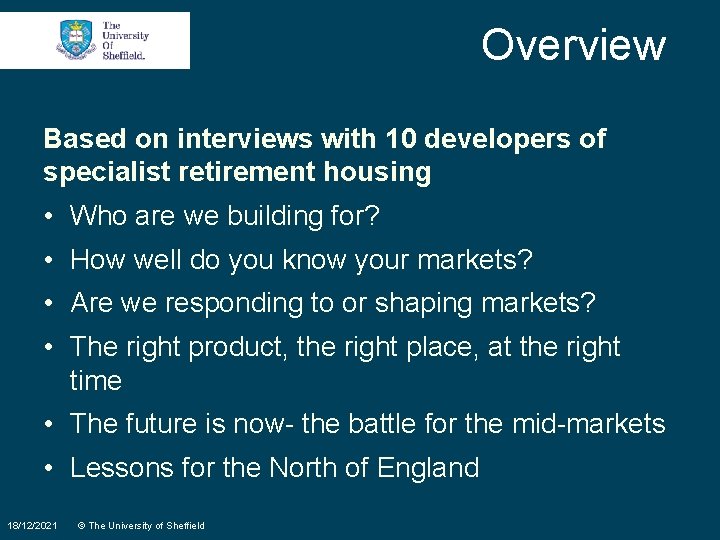 The University Of Sheffield.

Overview

Based on interviews with 10 developers of specialist retirement housing

• Who are we building for?
• How well do you know your markets?
• Are we responding to or shaping markets?
• The right product, the right place, at the right time
• The future is now- the battle for the mid-markets
• Lessons for the North of England

18/12/2021 © The University of Sheffield